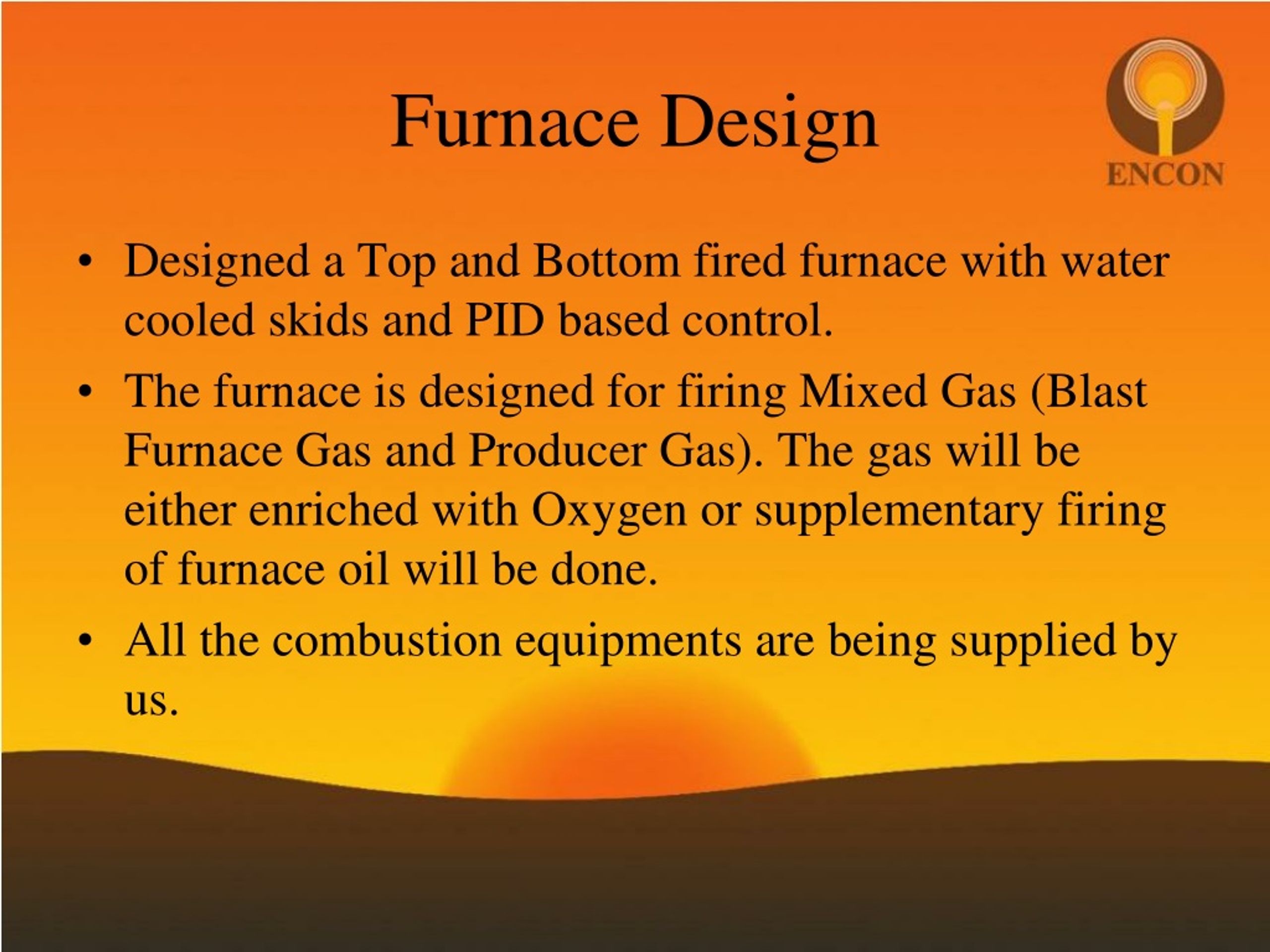 Furnace Design

ENCON

• Designed a Top and Bottom fired furnace with water cooled skids and PID based control.

• The furnace is designed for firing Mixed Gas (Blast Furnace Gas and Producer Gas). The gas will be either enriched with Oxygen or supplementary firing of furnace oil will be done.

• All the combustion equipments are being supplied by us.